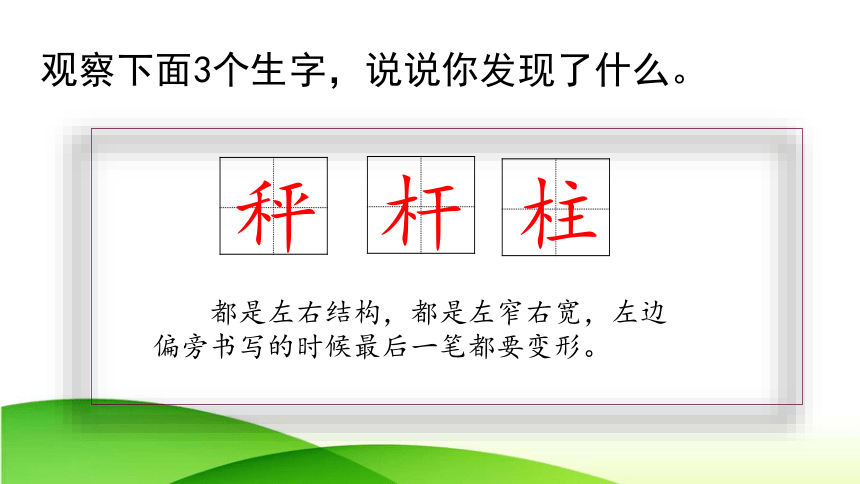 观察下面3个生字，说说你发现了什么。

秤 杆 柱

都是左右结构，都是左窄右宽，左边偏旁书写的时候最后一笔都要变形。